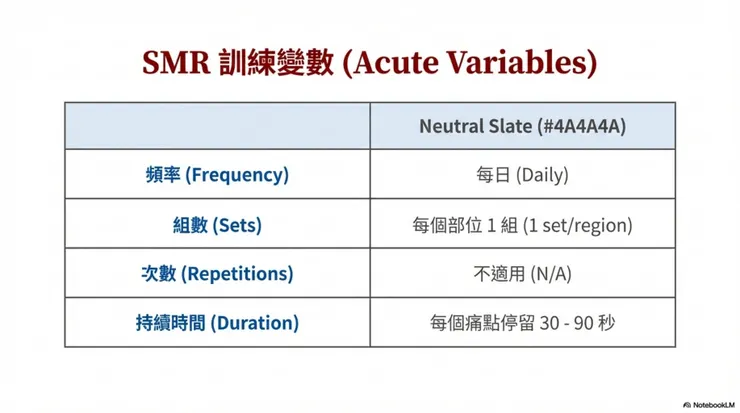 SMR 訓練變數 (Acute Variables)

| | Neutral Slate (#4A4A4A) |
|---|---|
| 頻率 (Frequency) | 每日 (Daily) |
| 組數 (Sets) | 每個部位 1 組 (1 set/region) |
| 次數 (Repetitions) | 不適用 (N/A) |
| 持續時間 (Duration) | 每個痛點停留 30 - 90 秒 |

NotebookLM